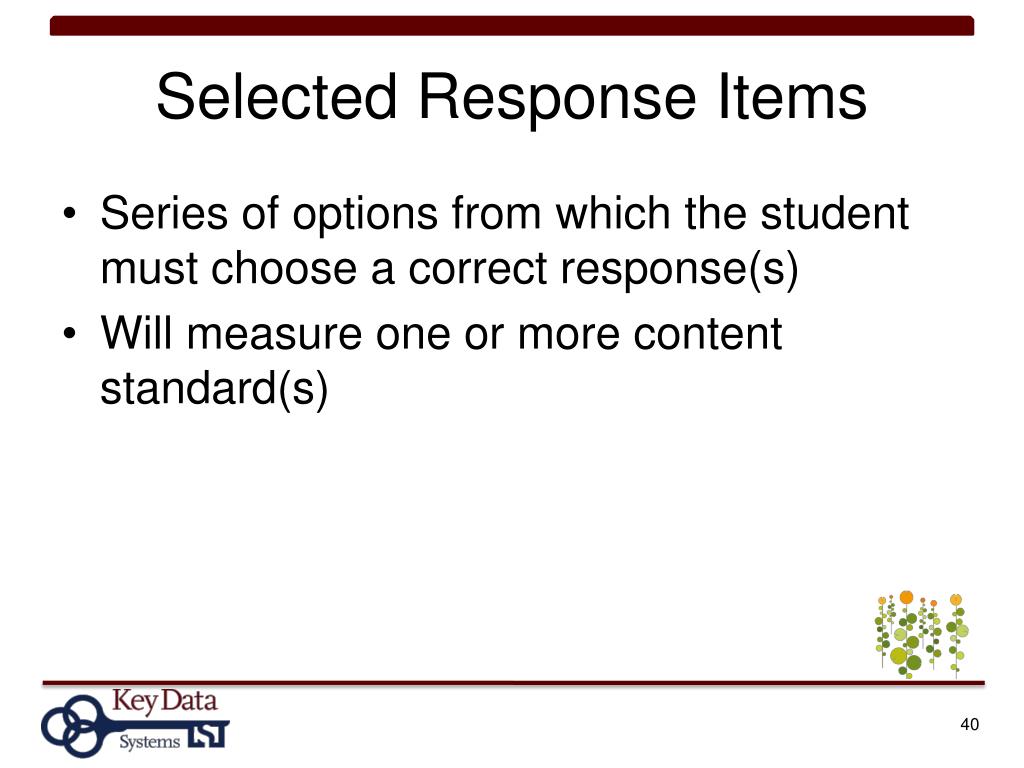 Selected Response Items

• Series of options from which the student must choose a correct response(s)
• Will measure one or more content standard(s)

KeyData Systems

40